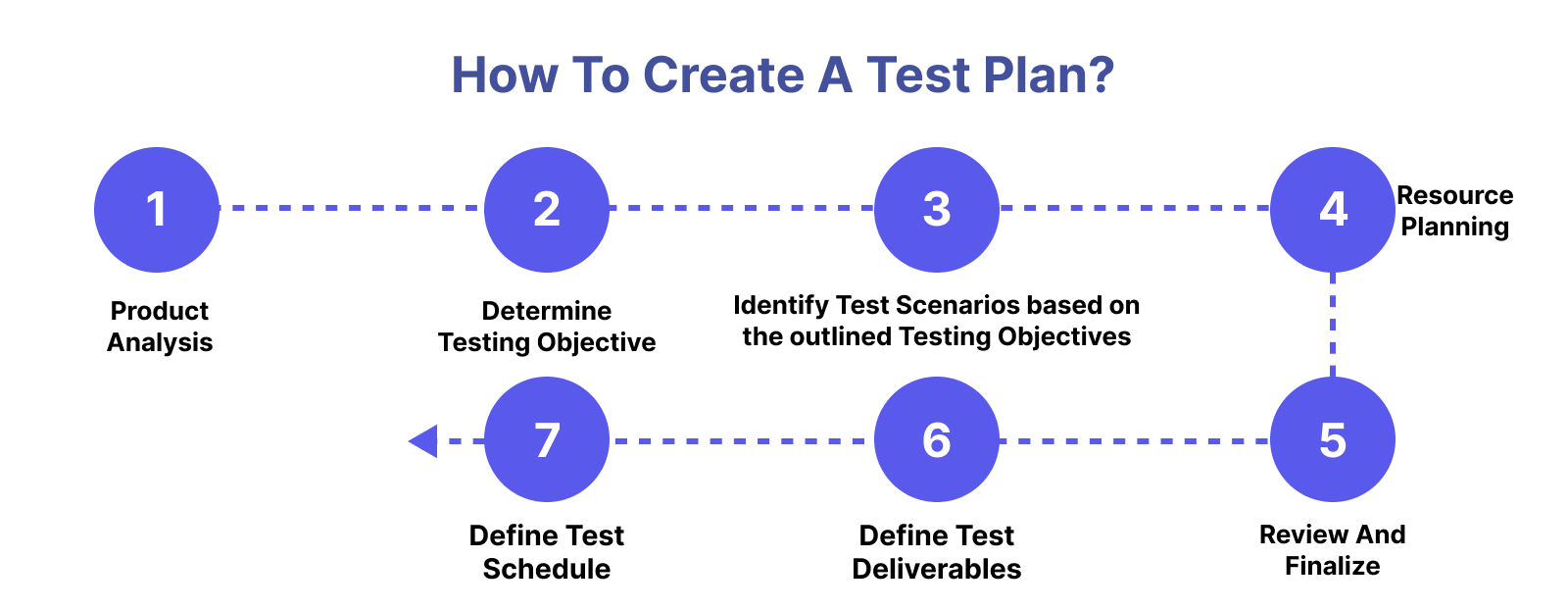 How To Create A Test Plan?

1
Product Analysis

2
Determine Testing Objective

3
Identify Test Scenarios based on the outlined Testing Objectives

4
Resource Planning

5
Review And Finalize

6
Define Test Deliverables

7
Define Test Schedule